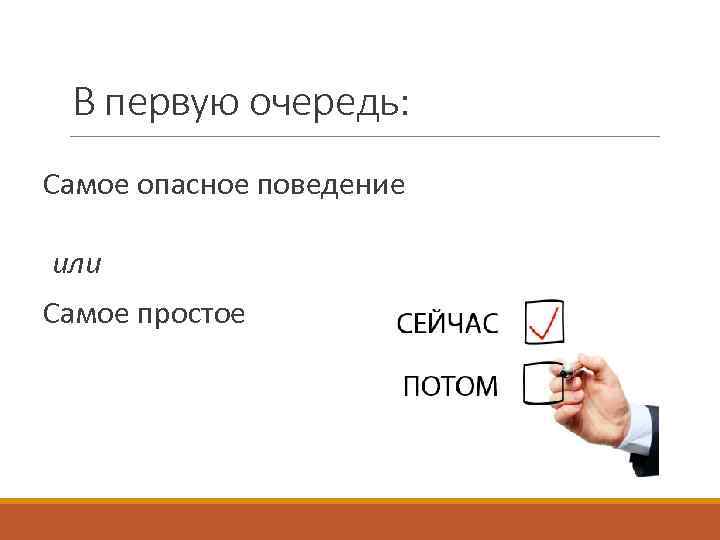 В первую очередь:

Самое опасное поведение

или

Самое простое

СЕЙЧАС

ПОТОМ